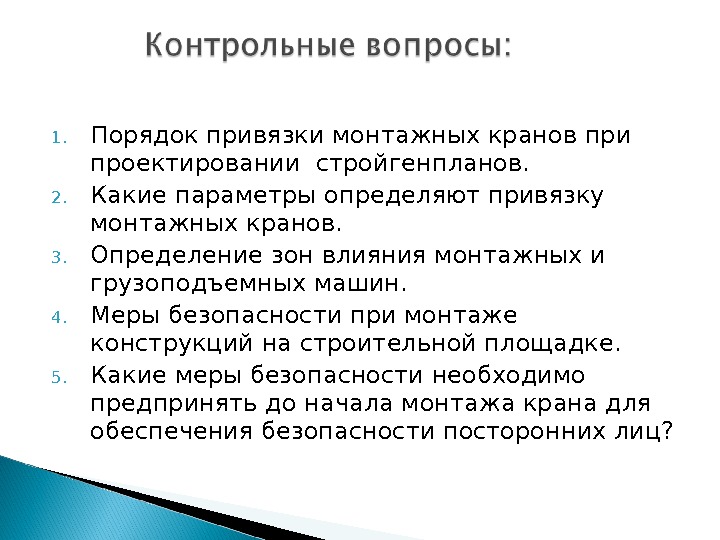 Контрольные вопросы:

1. Порядок привязки монтажных кранов при проектировании  стройгенпланов.
2. Какие параметры определяют привязку монтажных кранов.
3. Определение зон влияния монтажных и грузоподъемных машин.
4. Меры безопасности при монтаже конструкций на строительной площадке.
5. Какие меры безопасности необходимо предпринять до начала монтажа крана для обеспечения безопасности посторонних лиц?